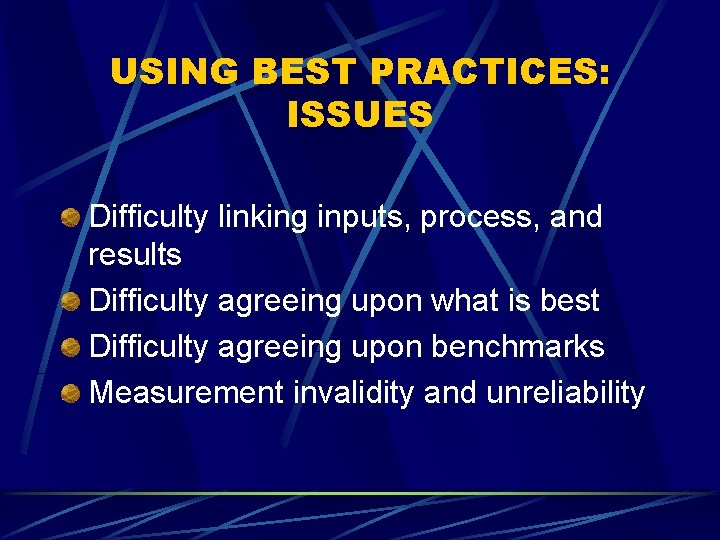 USING BEST PRACTICES: ISSUES

Difficulty linking inputs, process, and results

Difficulty agreeing upon what is best

Difficulty agreeing upon benchmarks

Measurement invalidity and unreliability